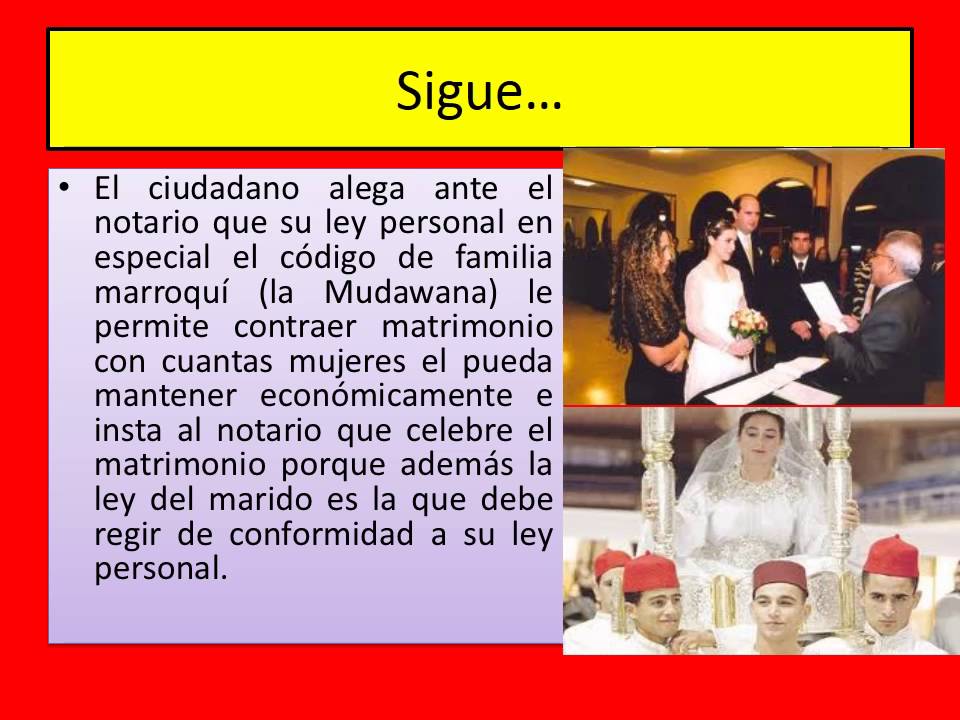 Sigue…

• El ciudadano alega ante el notario que su ley personal en especial el código de familia marroquí (la Mudawana) le permite contraer matrimonio con cuantas mujeres el pueda mantener económicamente e insta al notario que celebre el matrimonio porque además la ley del marido es la que debe regir de conformidad a su ley personal.